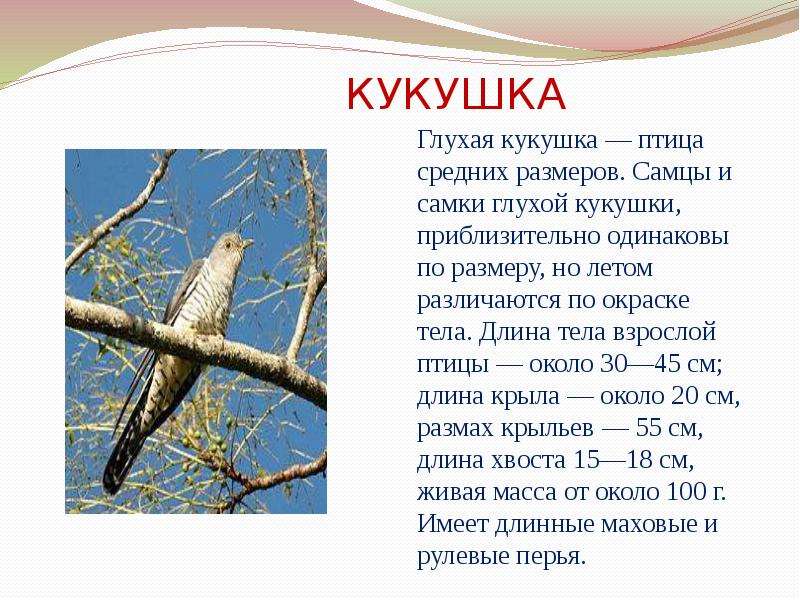 КУКУШКА

Глухая кукушка — птица средних размеров. Самцы и самки глухой кукушки, приблизительно одинаковы по размеру, но летом различаются по окраске тела. Длина тела взрослой птицы — около 30—45 см; длина крыла — около 20 см, размах крыльев — 55 см, длина хвоста 15—18 см, живая масса от около 100 г. Имеет длинные маховые и рулевые перья.